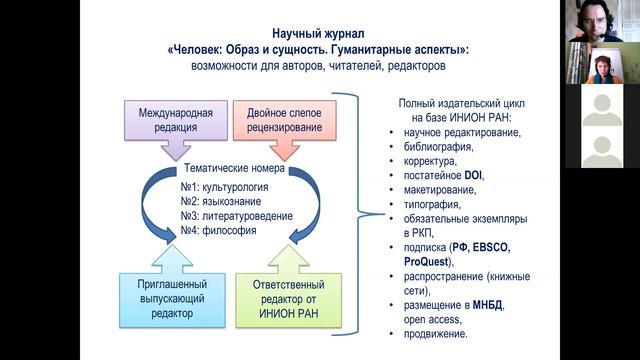 Научный журнал
«Человек: Образ и сущность. Гуманитарные аспекты»:
возможности для авторов, читателей, редакторов

Международная редакция

Двойное слепое рецензирование

Тематические номера
№1: культурология
№2: языкознание
№3: литературоведение
№4: философия

Приглашенный выпускающий редактор

Ответственный редактор от ИНИОН РАН

Полный издательский цикл на базе ИНИОН РАН:
• научное редактирование,
• библиография,
• корректура,
• постатейное DOI,
• макетирование,
• типография,
• обязательные экземпляры в РКП,
• подписка (РФ, EBSCO, ProQuest),
• распространение (книжные сети),
• размещение в МНБД, open access,
• продвижение.